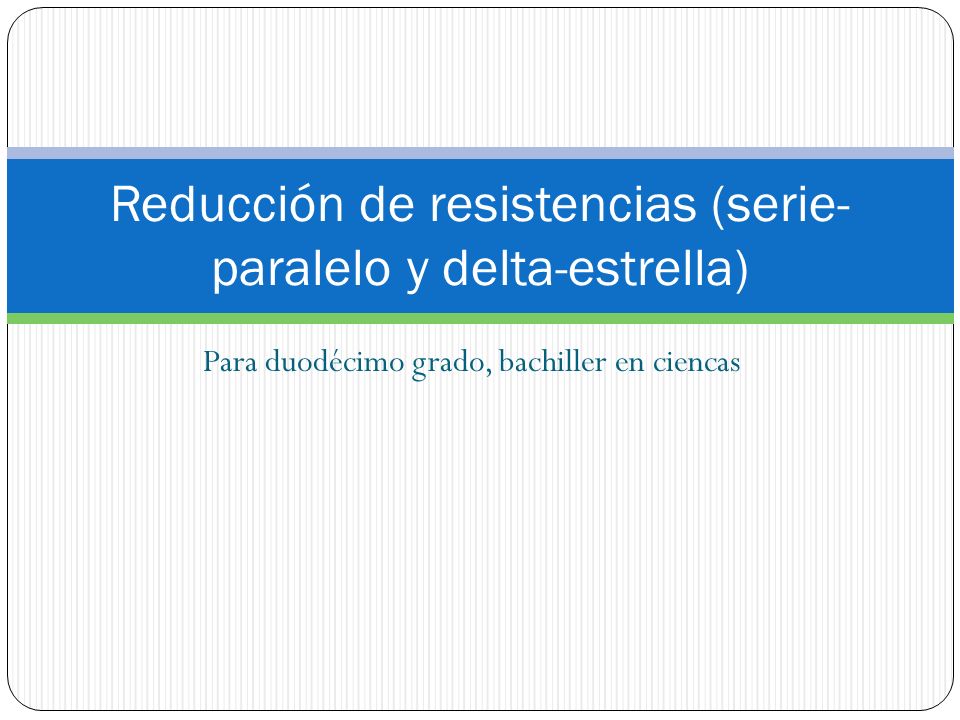 Reducción de resistencias (serie-paralelo y delta-estrella)

Para duodécimo grado, bachiller en ciencas